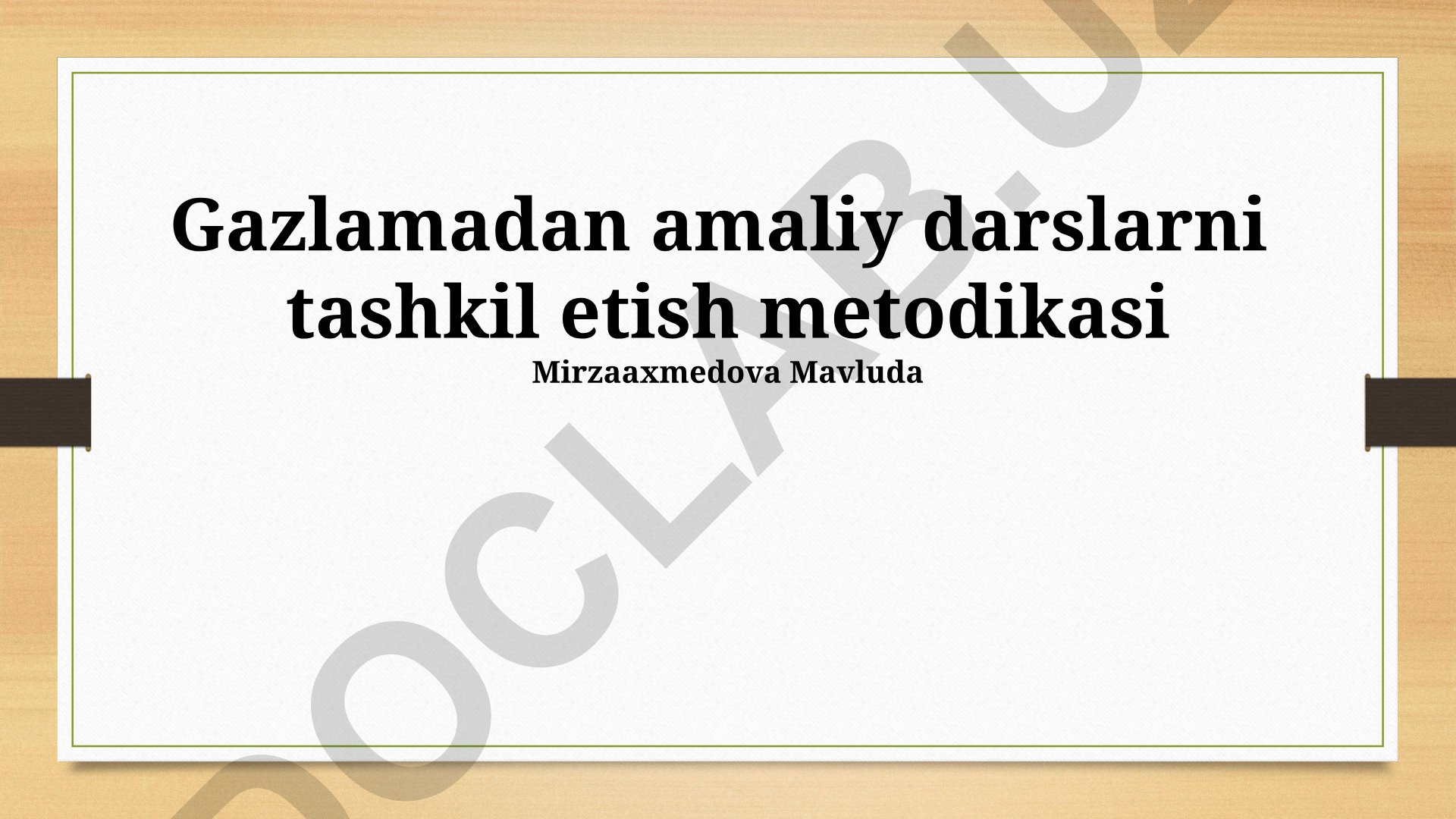 Gazlamadan amaliy darslarni tashkil etish metodikasi

Mirzaaxmedova Mavluda

DOCLAB.UZ